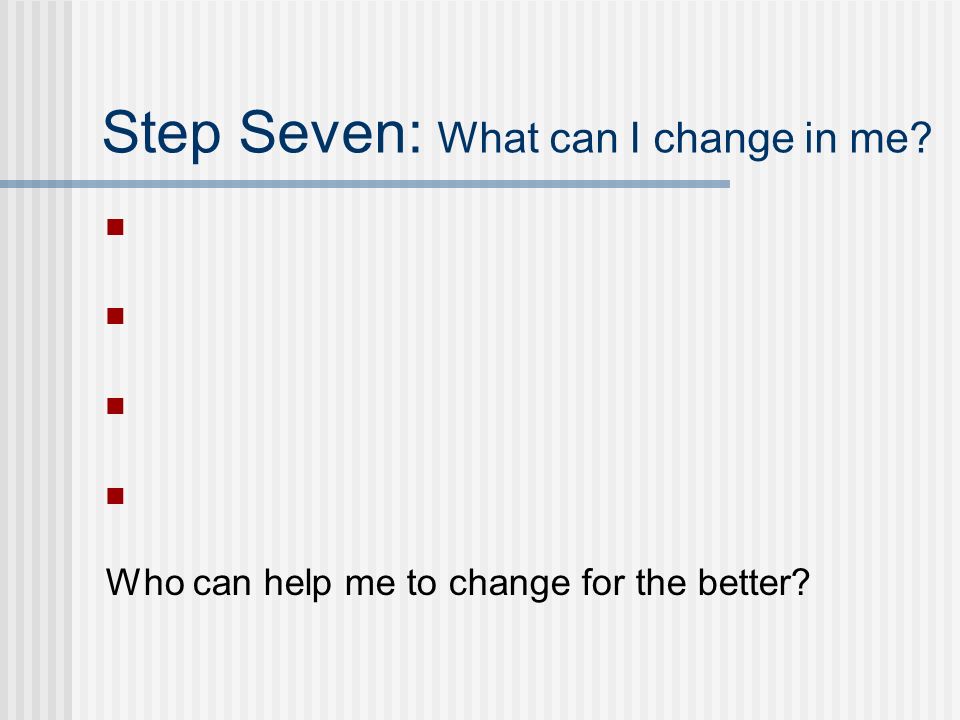 Step Seven: What can I change in me?

Who can help me to change for the better?